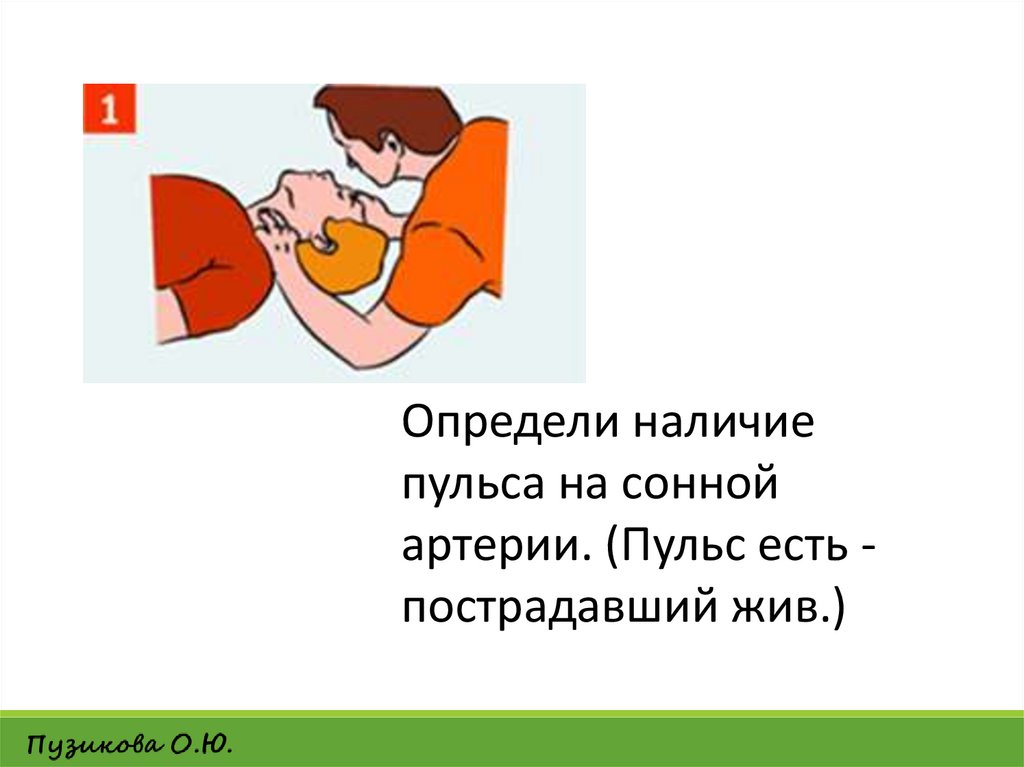 1

Определи наличие пульса на сонной артерии. (Пульс есть - пострадавший жив.)

Пузикова О.Ю.